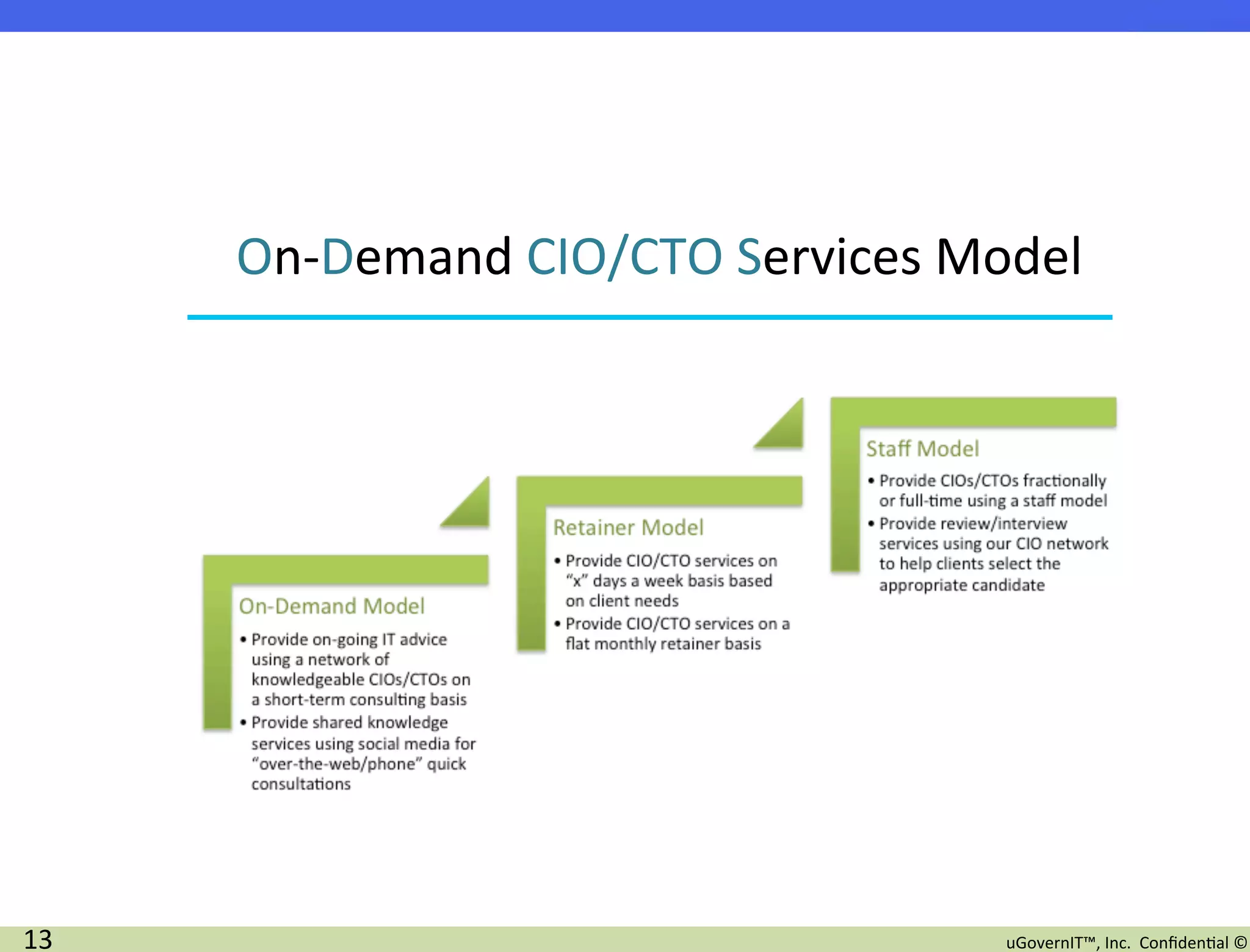 On-Demand CIO/CTO Services Model

On-Demand Model

• Provide on-going IT advice using a network of knowledgeable CIOs/CTOs on a short-term consulting basis
• Provide shared knowledge services using social media for "over-the-web/phone" quick consultations

Retainer Model

• Provide CIO/CTO services on "x" days a week basis based on client needs
• Provide CIO/CTO services on a flat monthly retainer basis

Staff Model

• Provide CIOs/CTOs fractionally or full-time using a staff model
• Provide review/interview services using our CIO network to help clients select the appropriate candidate

13

uGovernIT™, Inc. Confidential ©